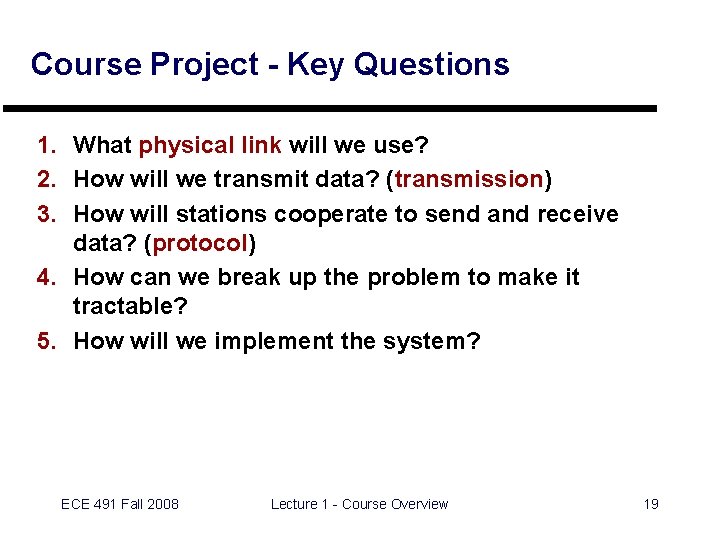 Course Project - Key Questions

1. What physical link will we use?
2. How will we transmit data? (transmission)
3. How will stations cooperate to send and receive data? (protocol)
4. How can we break up the problem to make it tractable?
5. How will we implement the system?

ECE 491 Fall 2008

Lecture 1 - Course Overview

19